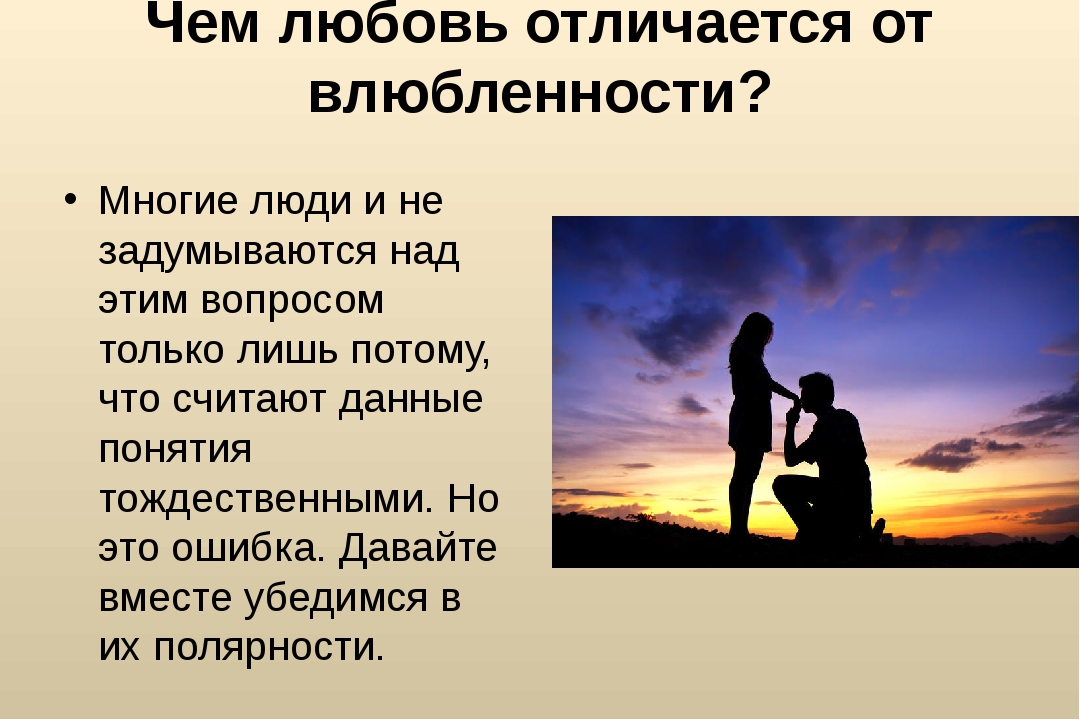 Чем любовь отличается от влюбленности?

• Многие люди и не задумываются над этим вопросом только лишь потому, что считают данные понятия тождественными. Но это ошибка. Давайте вместе убедимся в их полярности.